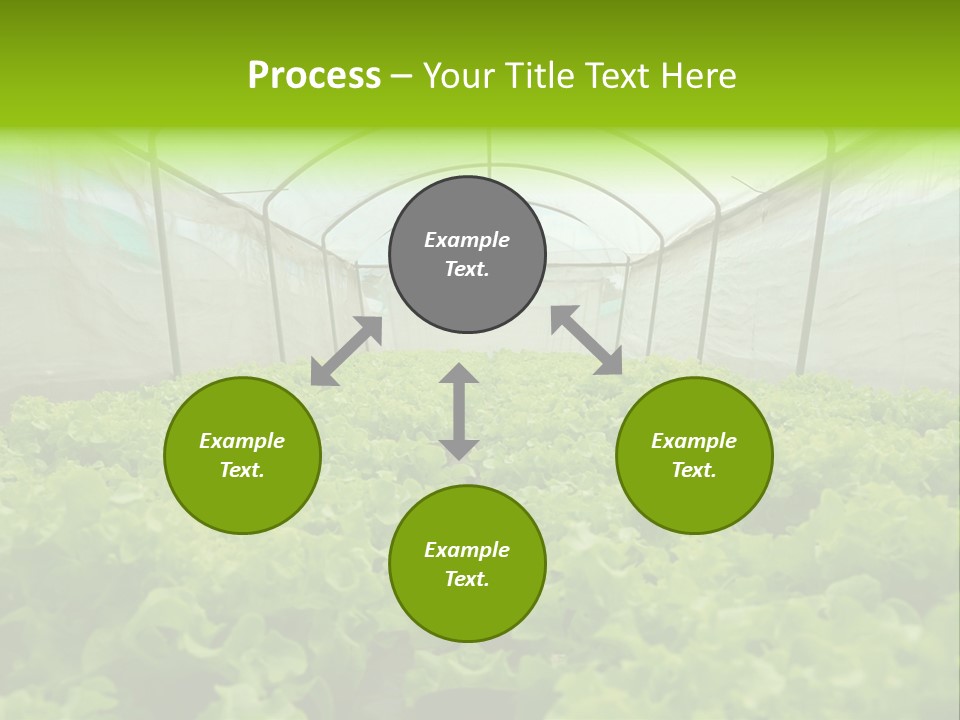 Process – Your Title Text Here

Example Text.

Example Text.

Example Text.

Example Text.